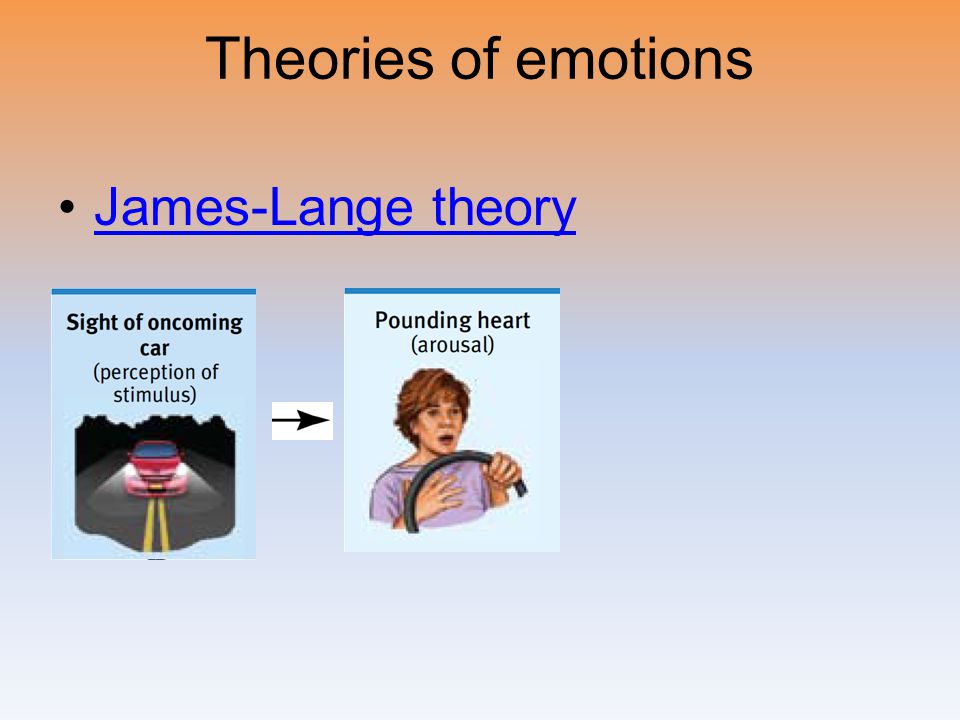 Theories of emotions

• James-Lange theory

Sight of oncoming car (perception of stimulus)

Pounding heart (arousal)